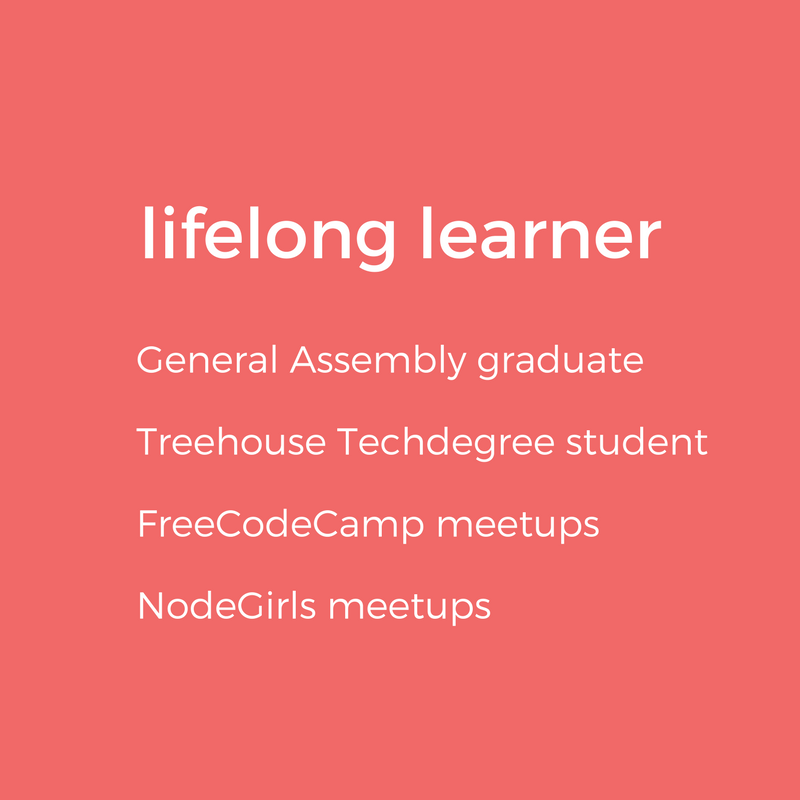 lifelong learner

General Assembly graduate

Treehouse Techdegree student

FreeCodeCamp meetups

NodeGirls meetups